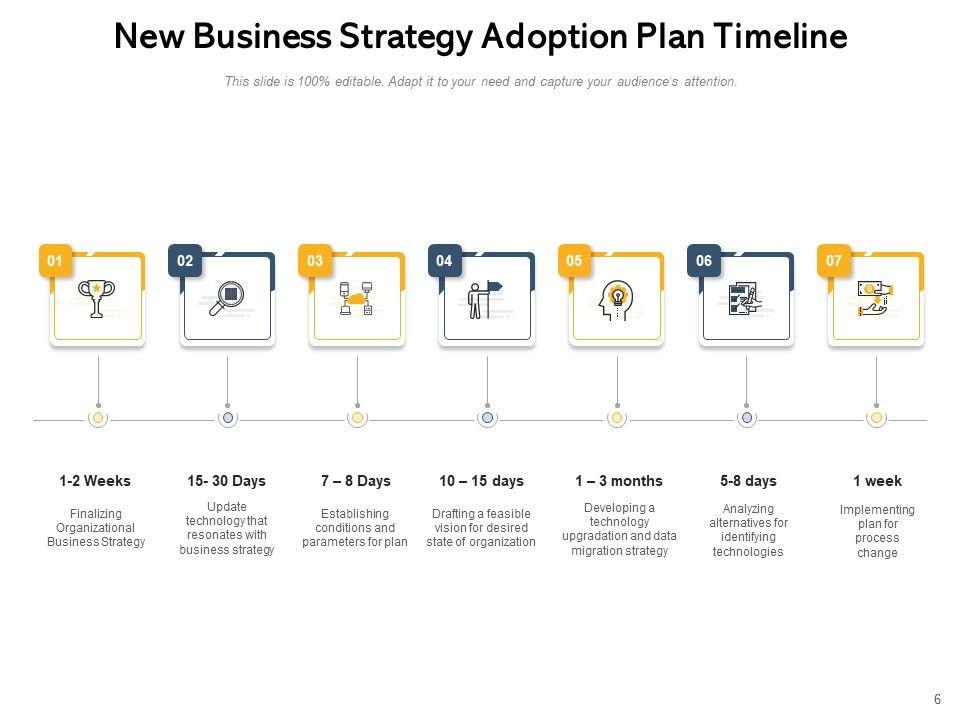 New Business Strategy Adoption Plan Timeline

This slide is 100% editable. Adapt it to your need and capture your audience's attention.

01

02

03

04

05

06

07

1-2 Weeks

Finalizing Organizational Business Strategy

15- 30 Days

Update technology that resonates with business strategy

7 – 8 Days

Establishing conditions and parameters for plan

10 – 15 days

Drafting a feasible vision for desired state of organization

1 – 3 months

Developing a technology upgradation and data migration strategy

5-8 days

Analyzing alternatives for identifying technologies

1 week

Implementing plan for process change

6